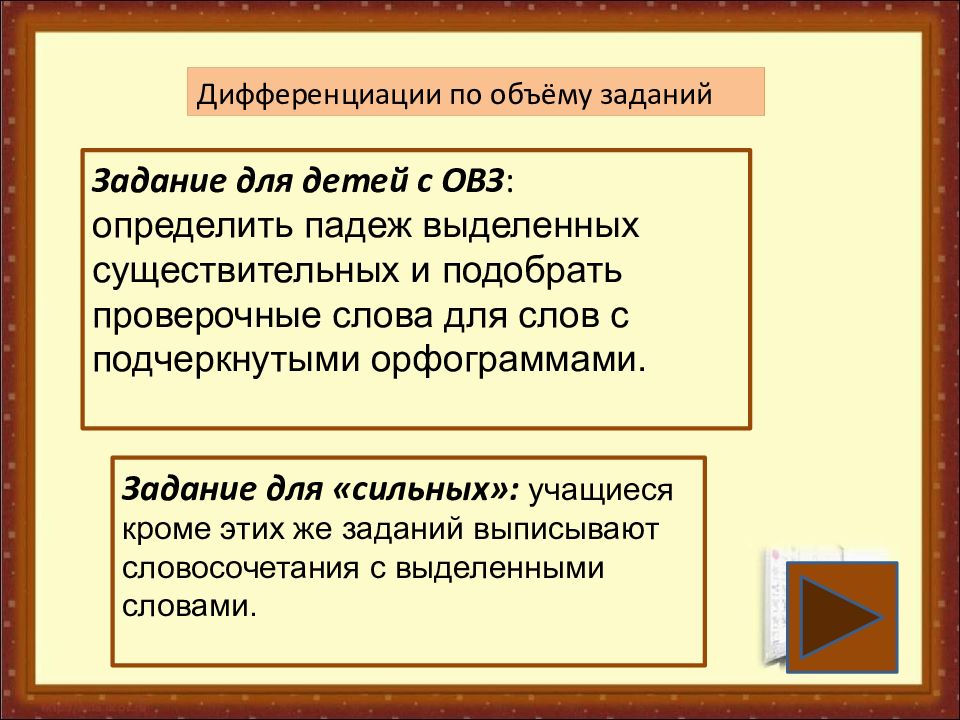 Дифференциации по объёму заданий

Задание для детей с ОВЗ: определить падеж выделенных существительных и подобрать проверочные слова для слов с подчеркнутыми орфограммами.

Задание для «сильных»: учащиеся кроме этих же заданий выписывают словосочетания с выделенными словами.